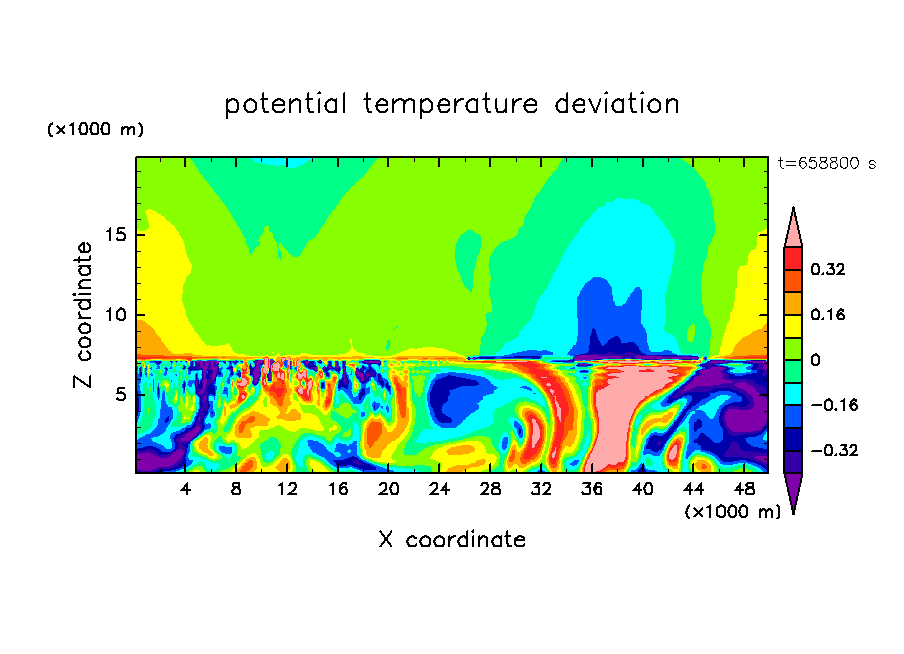 potential temperature deviation

(×1000 m)

t=658800 s

Z coordinate

15

10

5

4 8 12 16 20 24 28 32 36 40 44 48

(×1000 m)

X coordinate

0.32

0.16

0

−0.16

−0.32